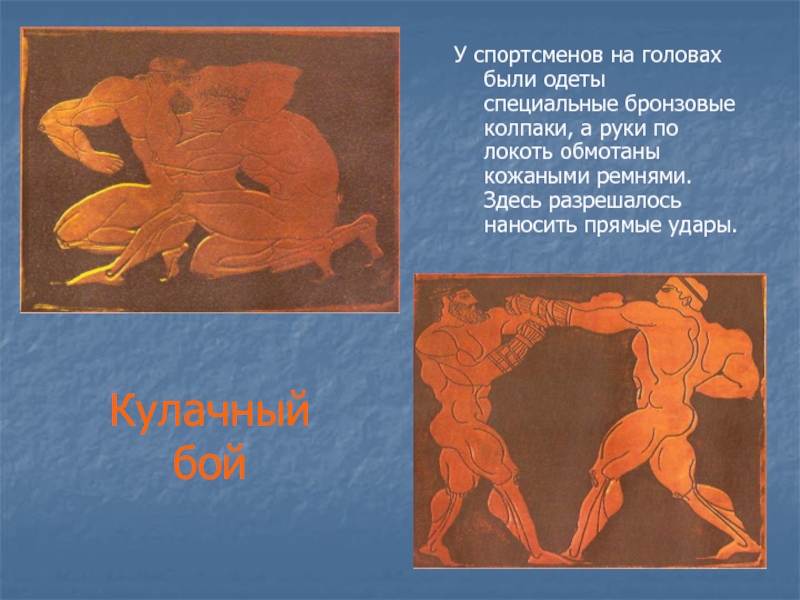 У спортсменов на головах были одеты специальные бронзовые колпаки, а руки по локоть обмотаны кожаными ремнями. Здесь разрешалось наносить прямые удары.

Кулачный бой